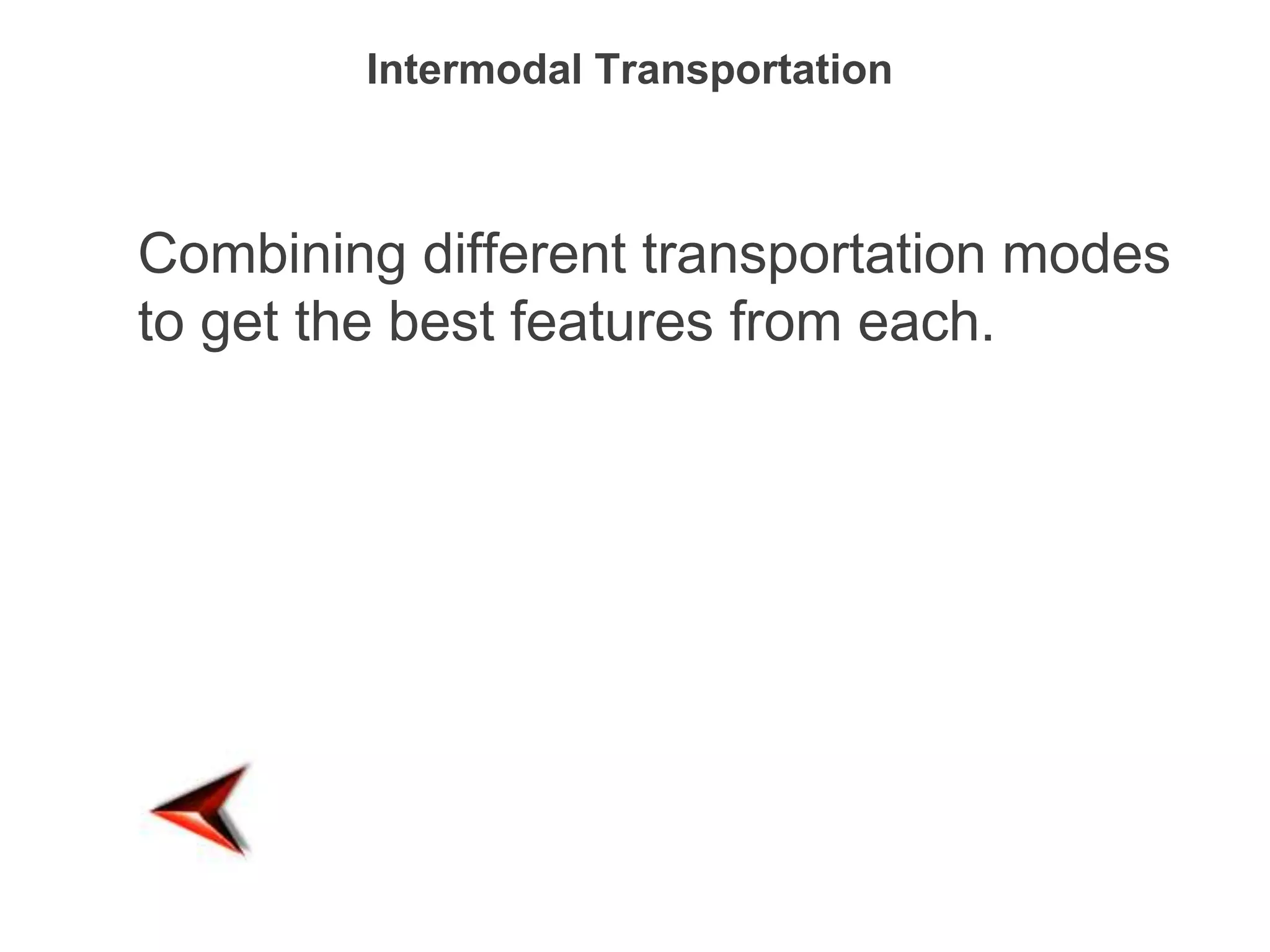 Intermodal Transportation

Combining different transportation modes to get the best features from each.